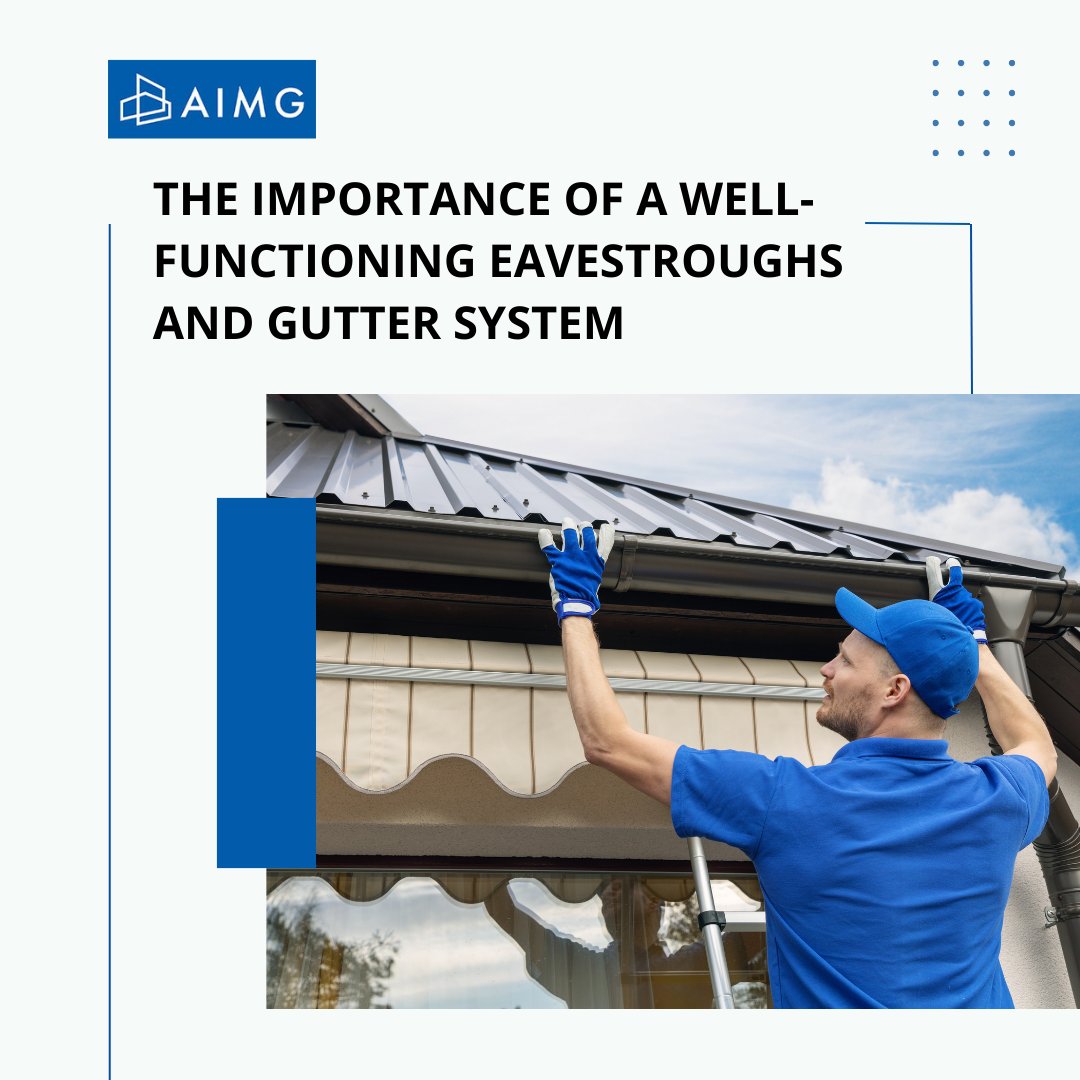 AIMG

THE IMPORTANCE OF A WELL-FUNCTIONING EAVESTROUGHS AND GUTTER SYSTEM